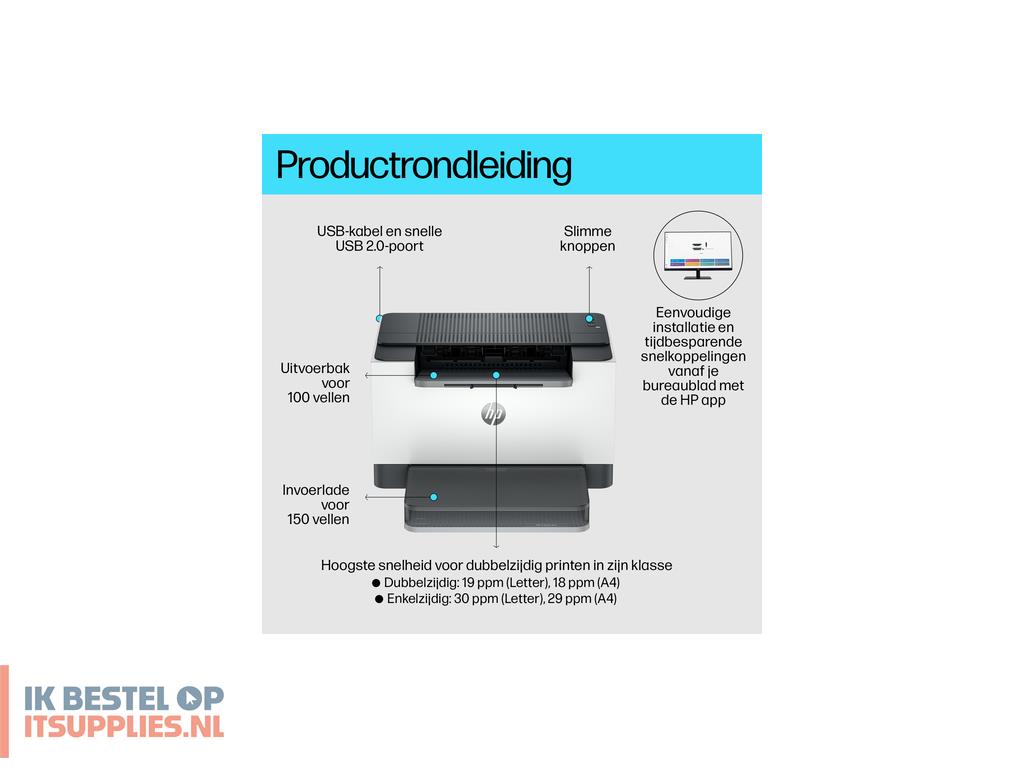 Productrondleiding

USB-kabel en snelle USB 2.0-poort

Slimme knoppen

Eenvoudige installatie en tijdbesparende snelkoppelingen vanaf je bureaublad met de HP app

Uitvoerbak voor 100 vellen

hp

Invoerlade voor 150 vellen

Hoogste snelheid voor dubbelzijdig printen in zijn klasse
● Dubbelzijdig: 19 ppm (Letter), 18 ppm (A4)
● Enkelzijdig: 30 ppm (Letter), 29 ppm (A4)

IK BESTEL OP
ITSUPPLIES.NL